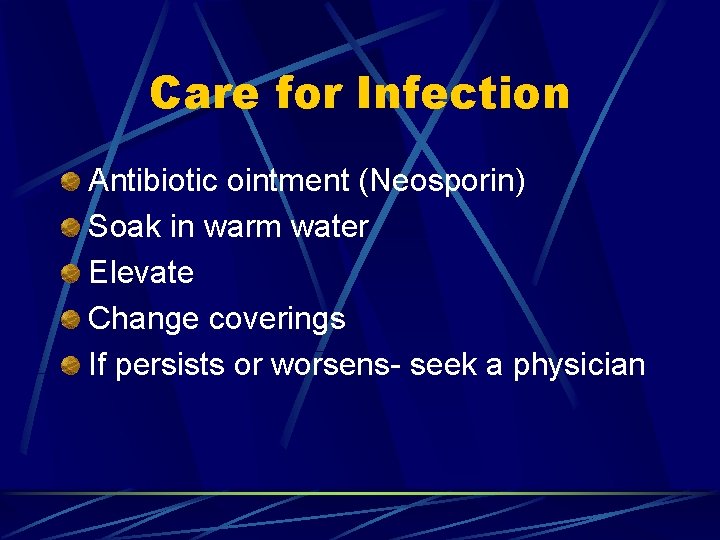 Care for Infection

- Antibiotic ointment (Neosporin)
- Soak in warm water
- Elevate
- Change coverings
- If persists or worsens- seek a physician